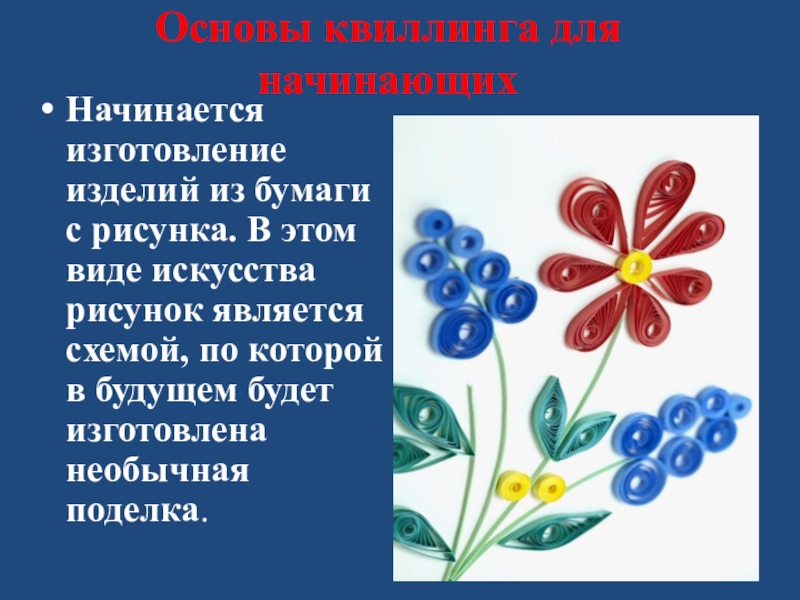 Основы квиллинга для начинающих

• Начинается изготовление изделий из бумаги с рисунка. В этом виде искусства рисунок является схемой, по которой в будущем будет изготовлена необычная поделка.